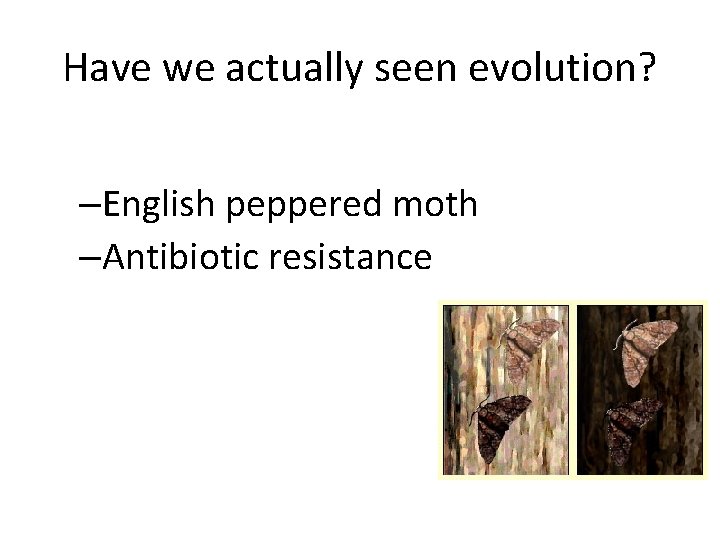 Have we actually seen evolution?

–English peppered moth
–Antibiotic resistance